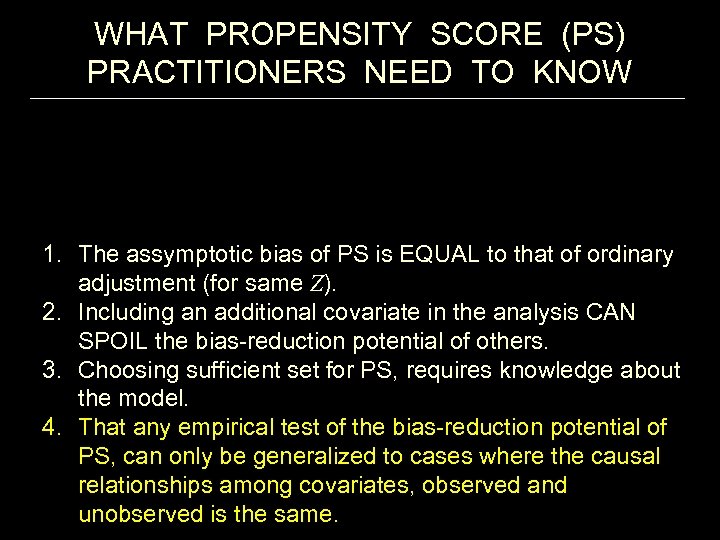 WHAT PROPENSITY SCORE (PS) PRACTITIONERS NEED TO KNOW

1. The assymptotic bias of PS is EQUAL to that of ordinary adjustment (for same $Z$).
2. Including an additional covariate in the analysis CAN SPOIL the bias-reduction potential of others.
3. Choosing sufficient set for PS, requires knowledge about the model.
4. That any empirical test of the bias-reduction potential of PS, can only be generalized to cases where the causal relationships among covariates, observed and unobserved is the same.